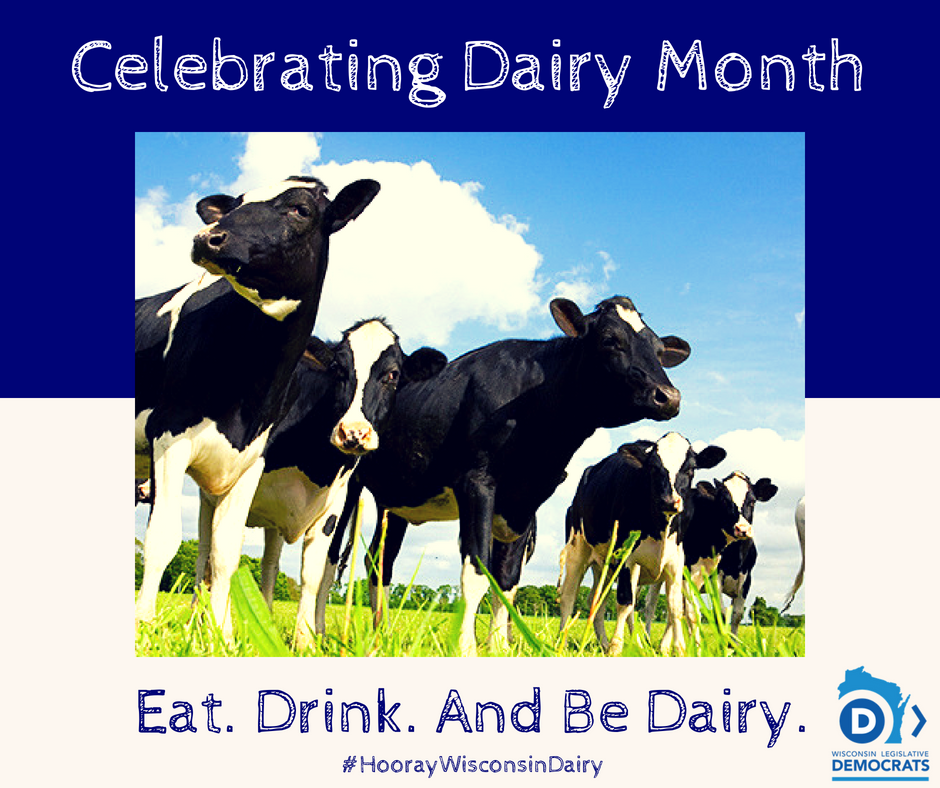 Celebrating Dairy Month

Eat. Drink. And Be Dairy.

#HoorayWisconsinDairy

D

WISCONSIN LEGISLATIVE
DEMOCRATS